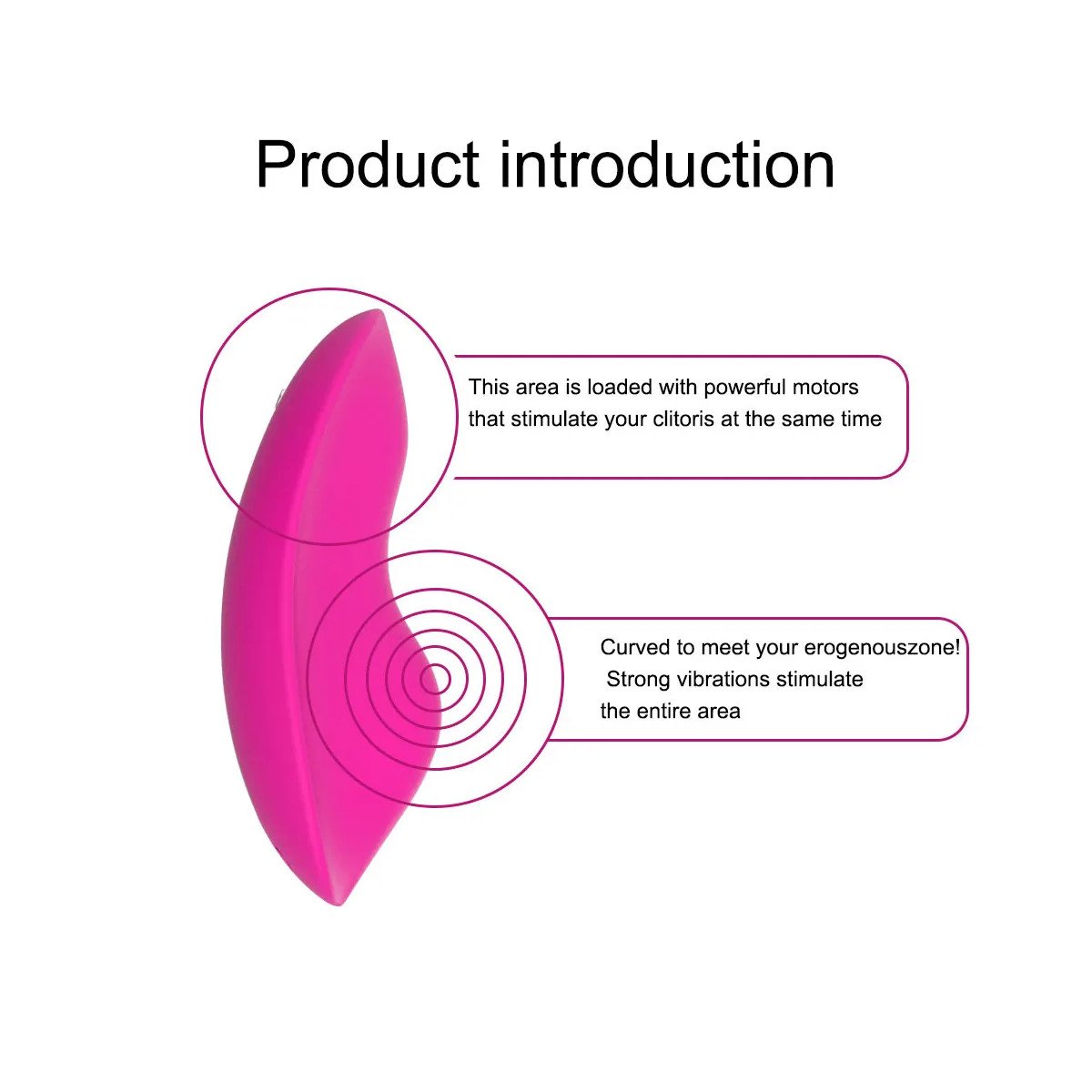 Product introduction

This area is loaded with powerful motors that stimulate your clitoris at the same time

Curved to meet your erogenouszone! Strong vibrations stimulate the entire area